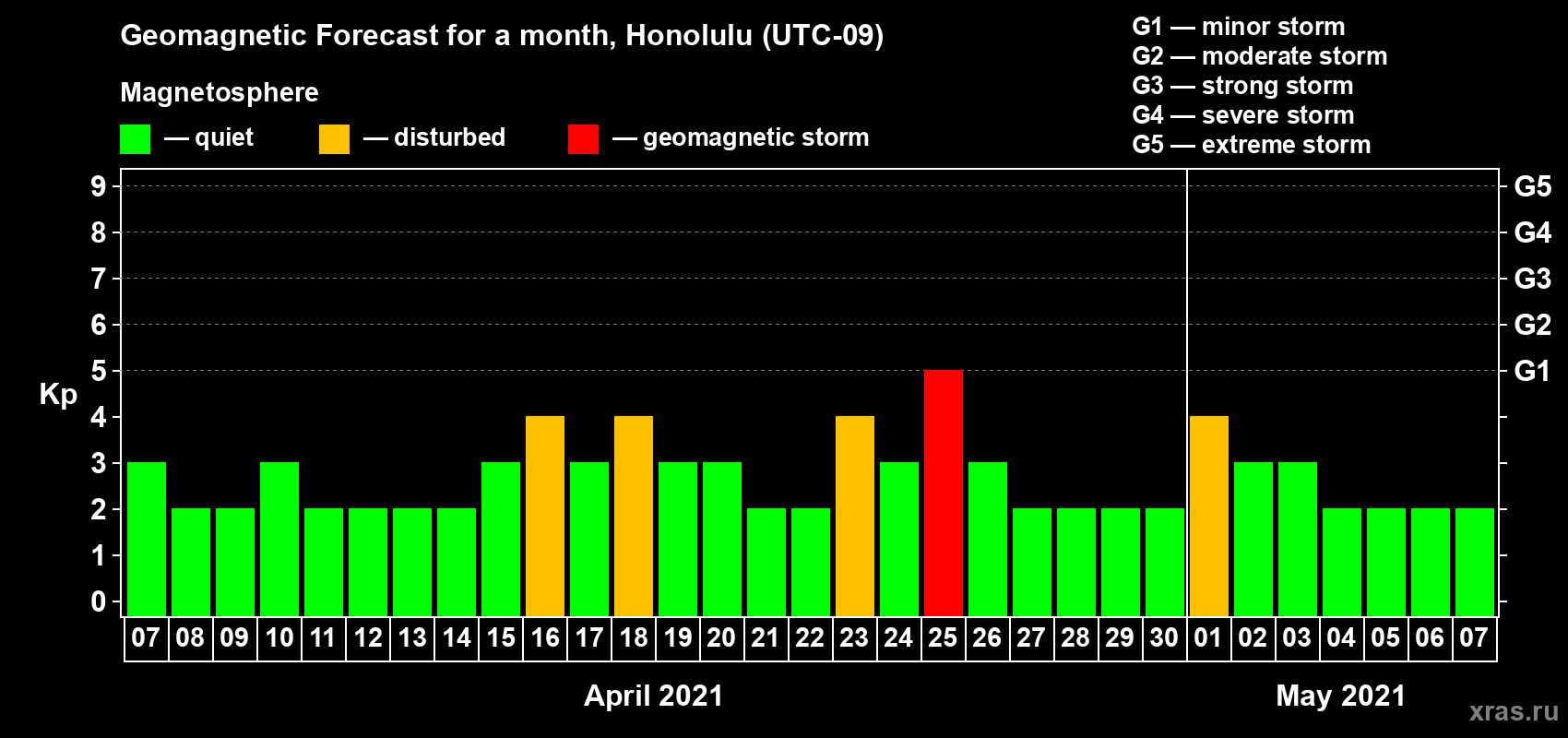 Geomagnetic Forecast for a month, Honolulu (UTC-09)

Magnetosphere

— quiet — disturbed — geomagnetic storm

G1 — minor storm
G2 — moderate storm
G3 — strong storm
G4 — severe storm
G5 — extreme storm

Kp

9
8
7
6
5
4
3
2
1
0

G5
G4
G3
G2
G1

07 08 09 10 11 12 13 14 15 16 17 18 19 20 21 22 23 24 25 26 27 28 29 30 01 02 03 04 05 06 07

April 2021

May 2021

xras.ru